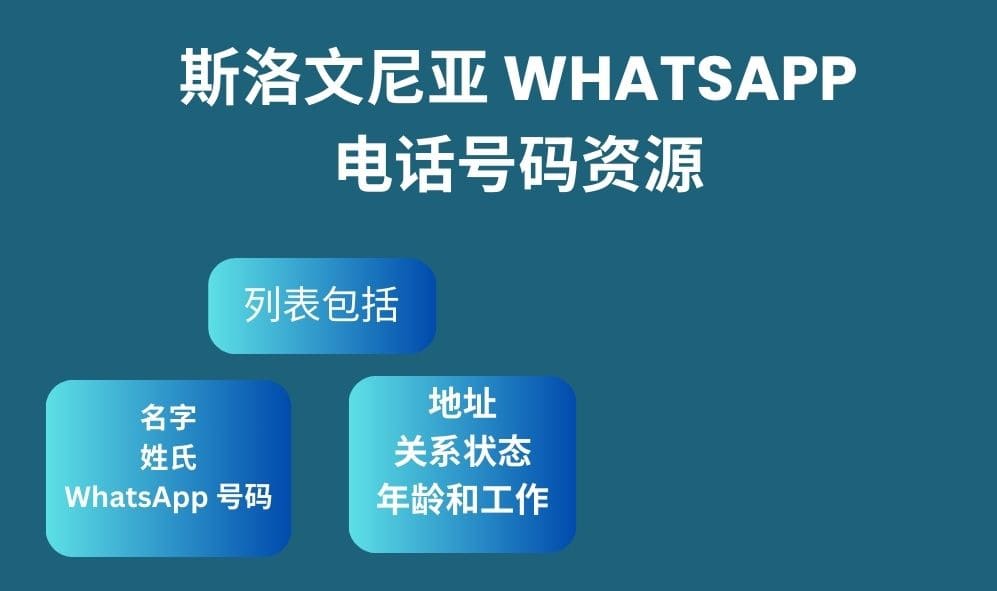 斯洛文尼亚 WHATSAPP
电话号码资源

列表包括

名字
姓氏
WhatsApp 号码

地址
关系状态
年龄和工作